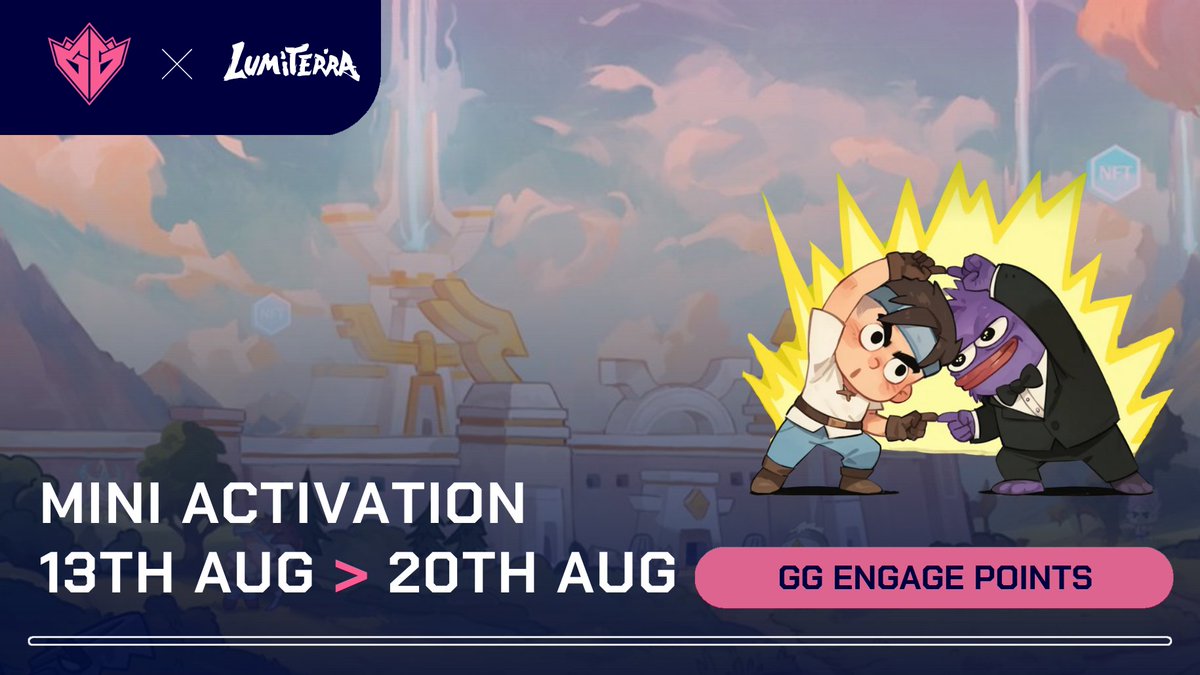 GG × LUMITERRA

NFT

NFT

MINI ACTIVATION
13TH AUG > 20TH AUG

GG ENGAGE POINTS